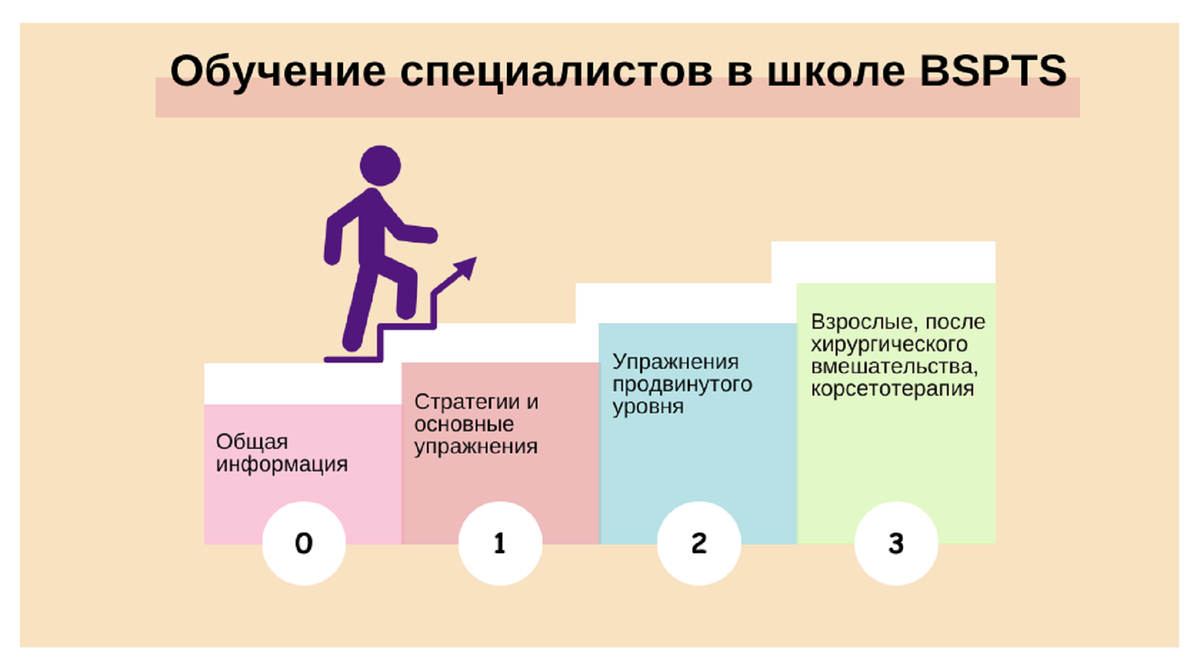 Обучение специалистов в школе BSPTS

Общая информация

0

Стратегии и основные упражнения

1

Упражнения продвинутого уровня

2

Взрослые, после хирургического вмешательства, корсетотерапия

3